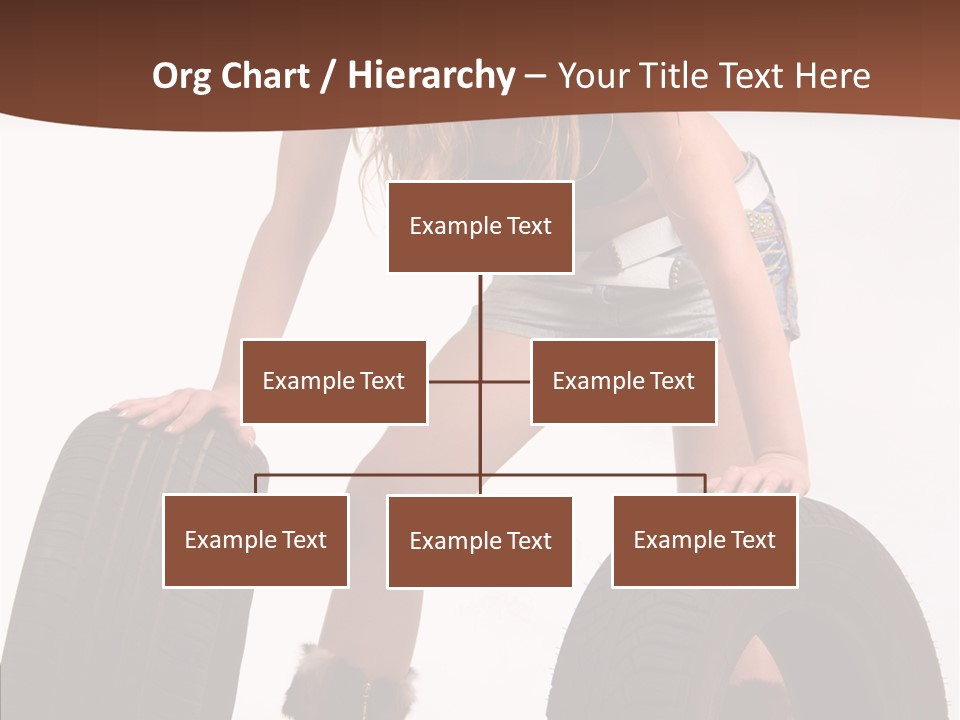 Org Chart / Hierarchy – Your Title Text Here

Example Text

Example Text

Example Text

Example Text

Example Text

Example Text